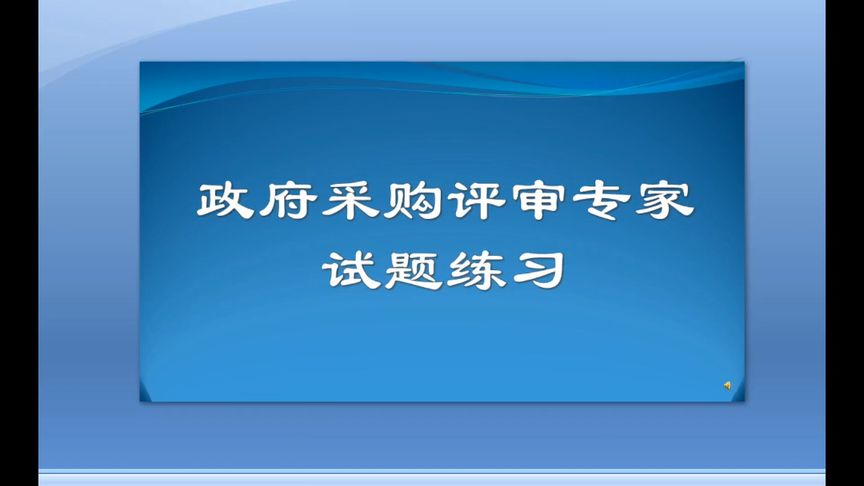 政府采购评审专家
试题练习